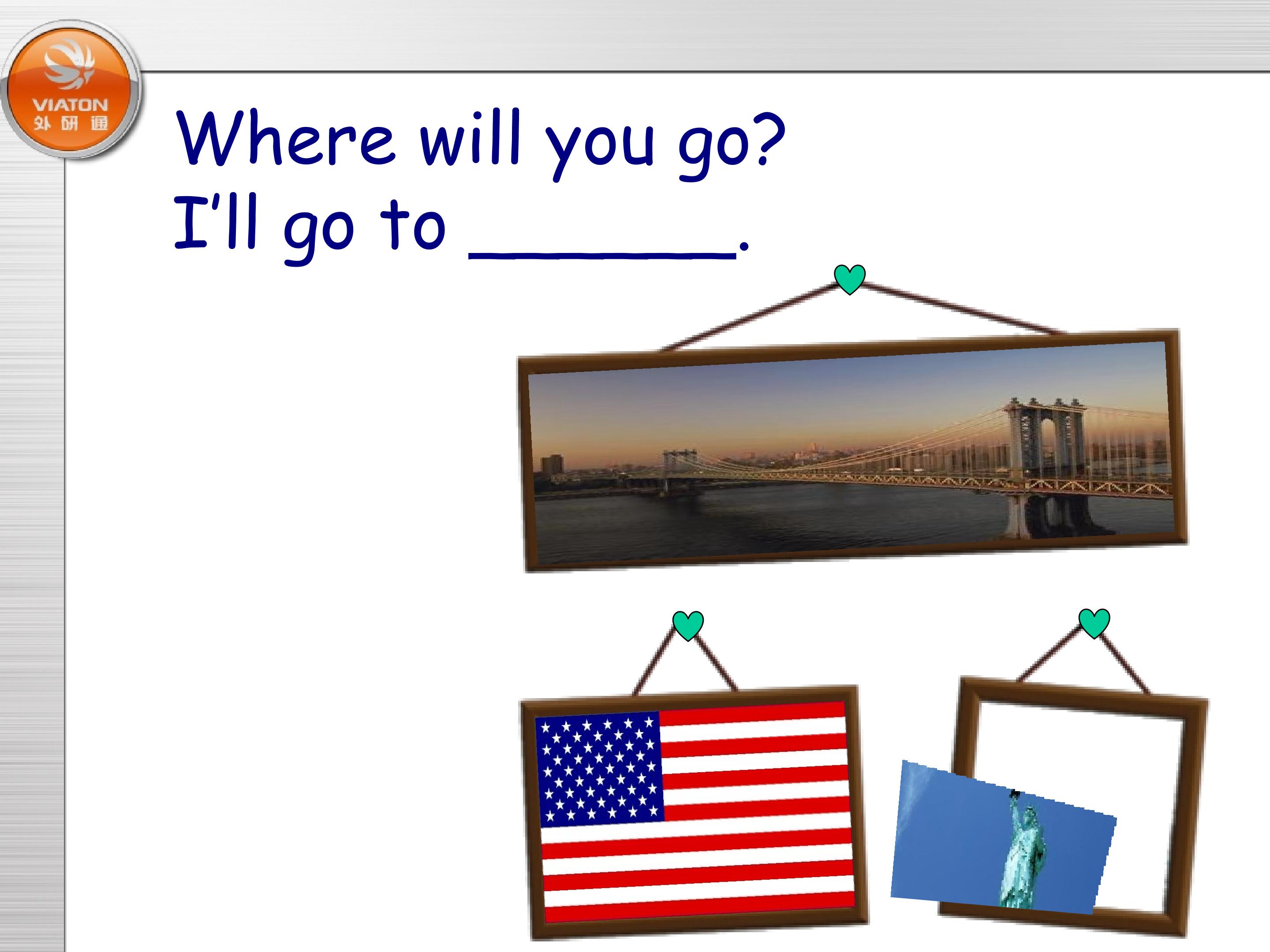 VIATON
外研通

Where will you go?
I'll go to ______.